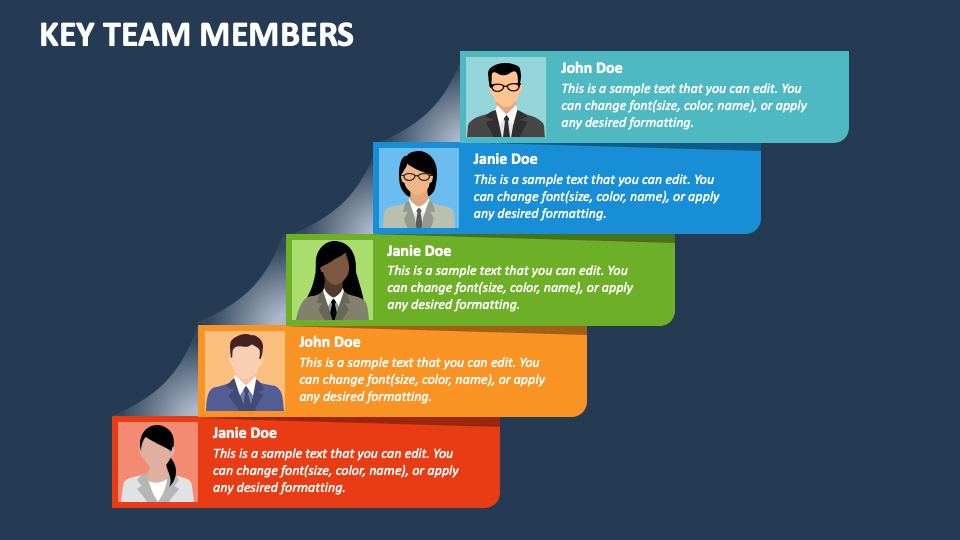 KEY TEAM MEMBERS

John Doe
This is a sample text that you can edit. You can change font(size, color, name), or apply any desired formatting.

Janie Doe
This is a sample text that you can edit. You can change font(size, color, name), or apply any desired formatting.

Janie Doe
This is a sample text that you can edit. You can change font(size, color, name), or apply any desired formatting.

John Doe
This is a sample text that you can edit. You can change font(size, color, name), or apply any desired formatting.

Janie Doe
This is a sample text that you can edit. You can change font(size, color, name), or apply any desired formatting.